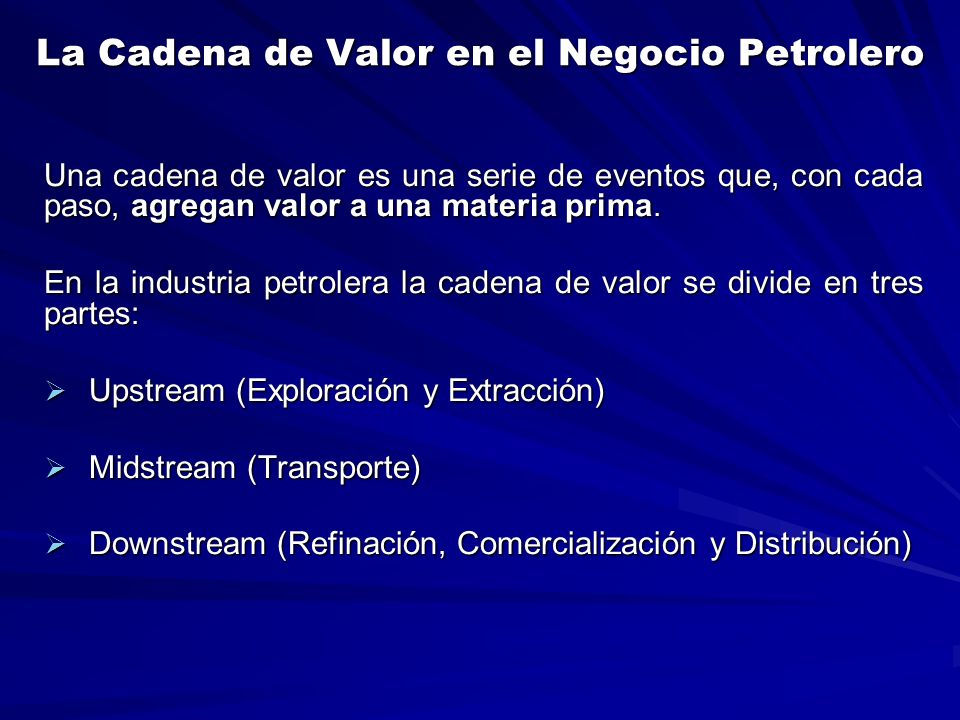 La Cadena de Valor en el Negocio Petrolero

Una cadena de valor es una serie de eventos que, con cada paso, agregan valor a una materia prima.

En la industria petrolera la cadena de valor se divide en tres partes:

➢ Upstream (Exploración y Extracción)

➢ Midstream (Transporte)

➢ Downstream (Refinación, Comercialización y Distribución)